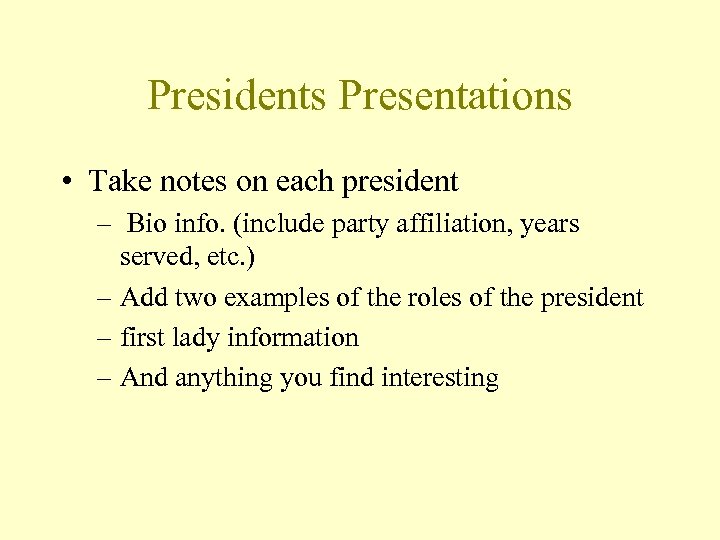 Presidents Presentations

• Take notes on each president
– Bio info. (include party affiliation, years served, etc.)
– Add two examples of the roles of the president
– first lady information
– And anything you find interesting